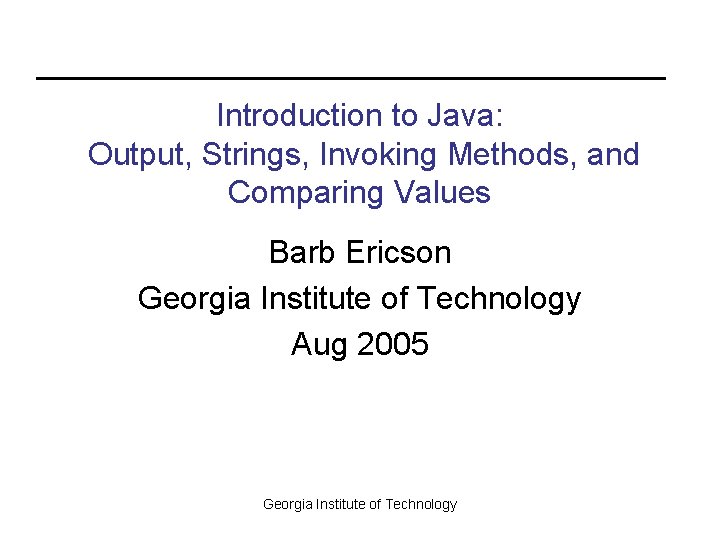 Introduction to Java: Output, Strings, Invoking Methods, and Comparing Values

Barb Ericson
Georgia Institute of Technology
Aug 2005

Georgia Institute of Technology